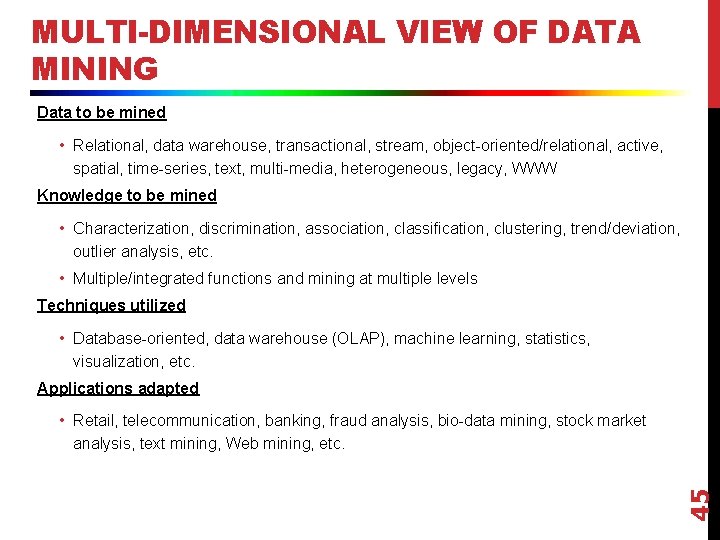 MULTI-DIMENSIONAL VIEW OF DATA MINING

Data to be mined

• Relational, data warehouse, transactional, stream, object-oriented/relational, active, spatial, time-series, text, multi-media, heterogeneous, legacy, WWW

Knowledge to be mined

• Characterization, discrimination, association, classification, clustering, trend/deviation, outlier analysis, etc.
• Multiple/integrated functions and mining at multiple levels

Techniques utilized

• Database-oriented, data warehouse (OLAP), machine learning, statistics, visualization, etc.

Applications adapted

• Retail, telecommunication, banking, fraud analysis, bio-data mining, stock market analysis, text mining, Web mining, etc.

45